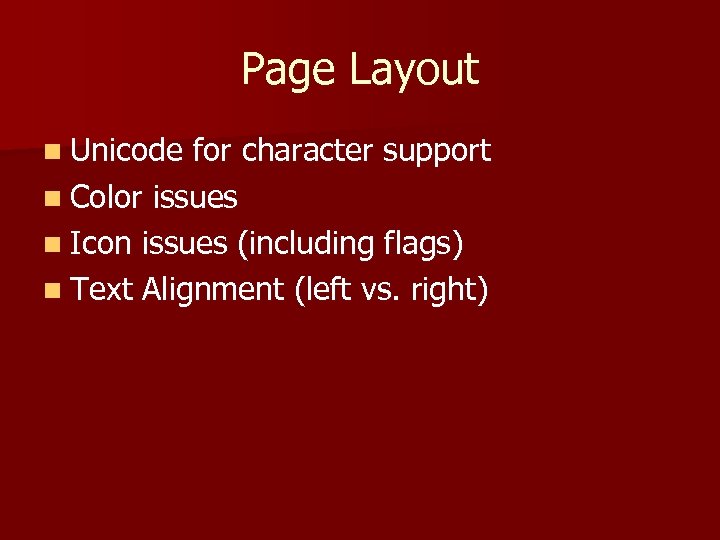 Page Layout

- Unicode for character support
- Color issues
- Icon issues (including flags)
- Text Alignment (left vs. right)